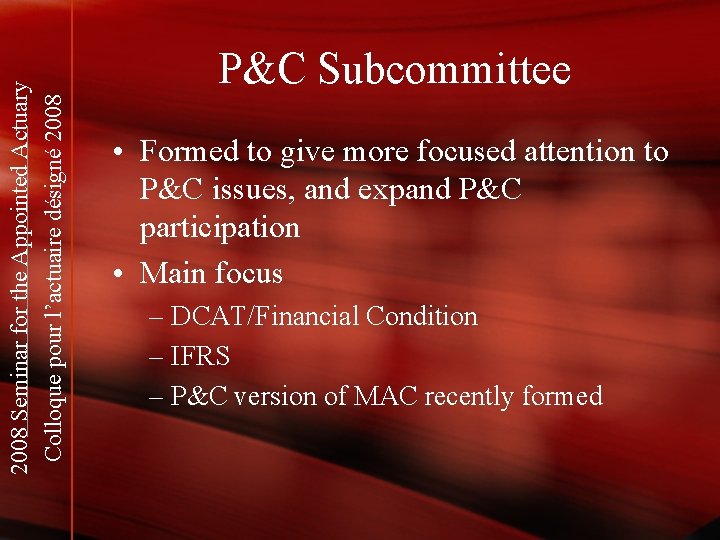 2008 Seminar for the Appointed Actuary
Colloque pour l'actuaire désigné 2008

P&C Subcommittee

• Formed to give more focused attention to P&C issues, and expand P&C participation
• Main focus
– DCAT/Financial Condition
– IFRS
– P&C version of MAC recently formed